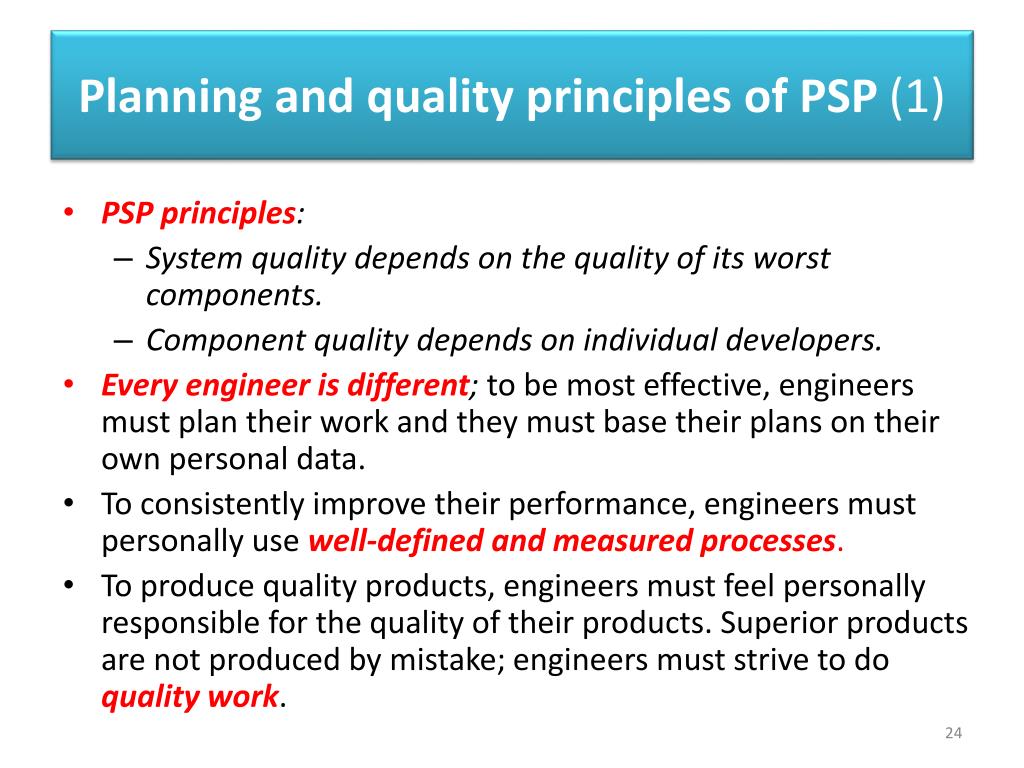 Planning and quality principles of PSP (1)

• PSP principles:
  – System quality depends on the quality of its worst components.
  – Component quality depends on individual developers.
• Every engineer is different; to be most effective, engineers must plan their work and they must base their plans on their own personal data.
• To consistently improve their performance, engineers must personally use well-defined and measured processes.
• To produce quality products, engineers must feel personally responsible for the quality of their products. Superior products are not produced by mistake; engineers must strive to do quality work.

24